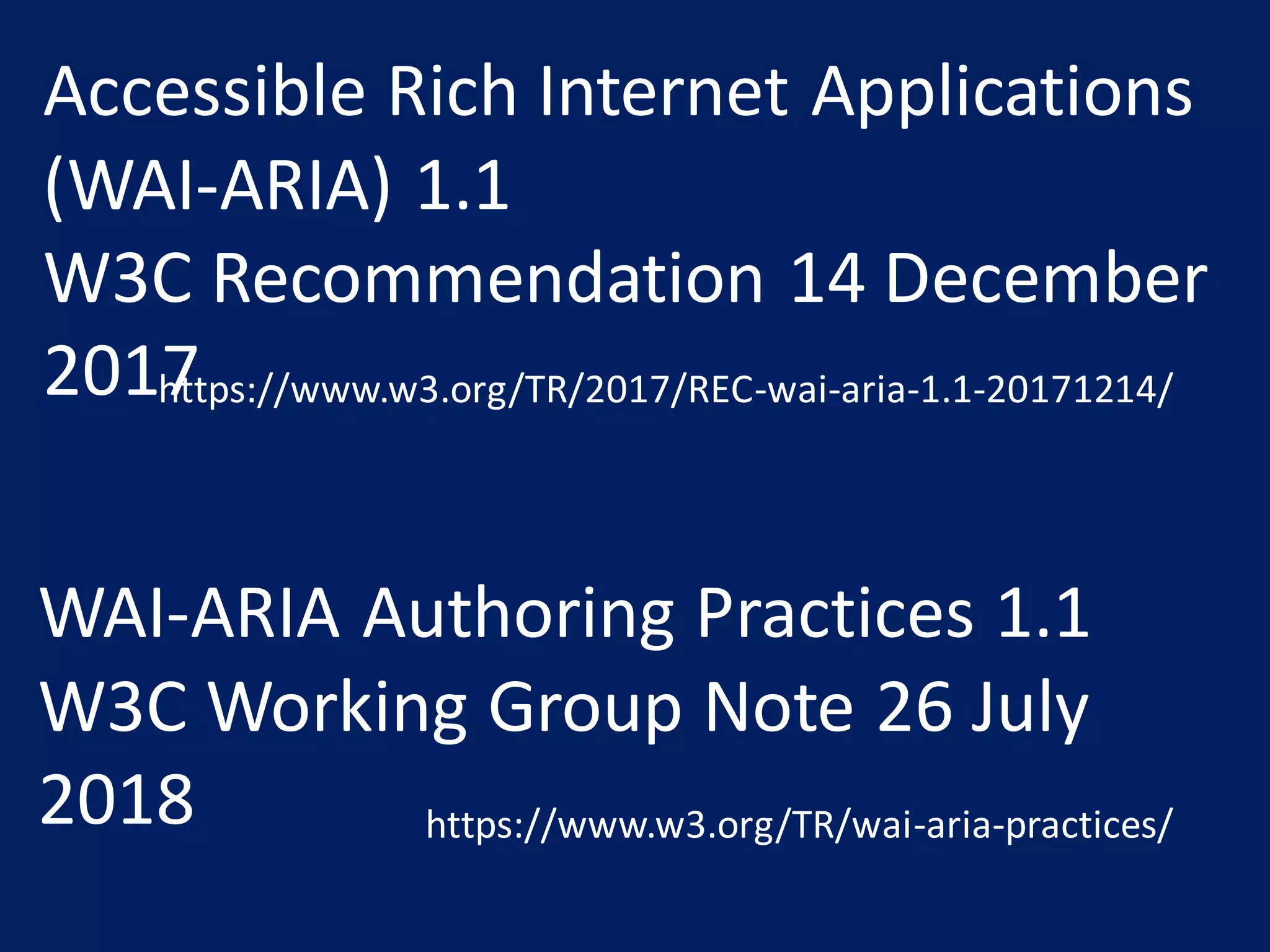 Accessible Rich Internet Applications (WAI-ARIA) 1.1
W3C Recommendation 14 December 2017

https://www.w3.org/TR/2017/REC-wai-aria-1.1-20171214/

WAI-ARIA Authoring Practices 1.1
W3C Working Group Note 26 July 2018

https://www.w3.org/TR/wai-aria-practices/